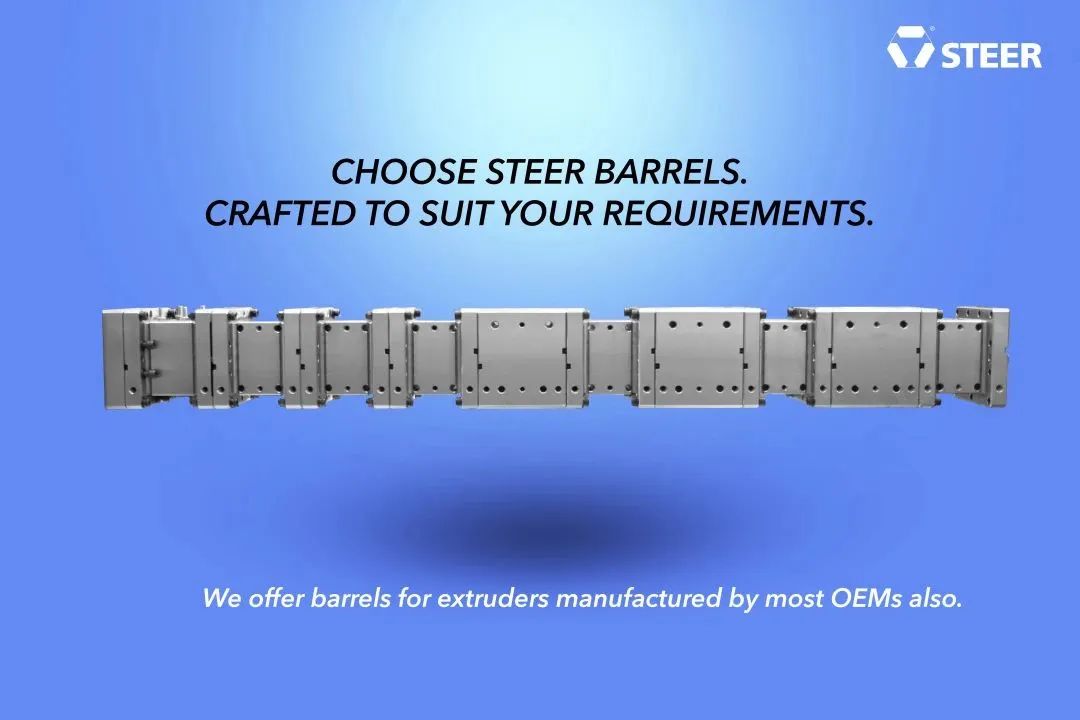 STEER

CHOOSE STEER BARRELS.
CRAFTED TO SUIT YOUR REQUIREMENTS.

We offer barrels for extruders manufactured by most OEMs also.